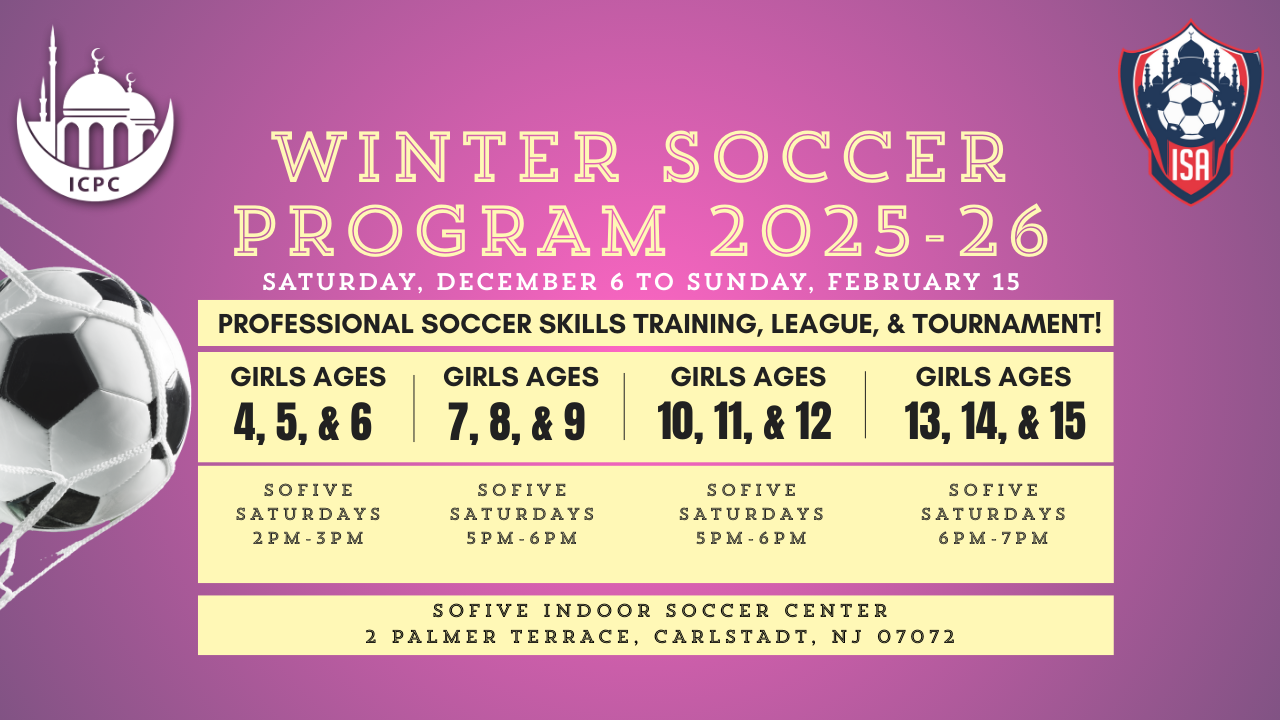 ICPC

ISA

WINTER SOCCER PROGRAM 2025-26

SATURDAY, DECEMBER 6 TO SUNDAY, FEBRUARY 15

PROFESSIONAL SOCCER SKILLS TRAINING, LEAGUE, & TOURNAMENT!

| GIRLS AGES 4, 5, & 6 | GIRLS AGES 7, 8, & 9 | GIRLS AGES 10, 11, & 12 | GIRLS AGES 13, 14, & 15 |
|---|---|---|---|
| SOFIVE SATURDAYS 2PM-3PM | SOFIVE SATURDAYS 5PM-6PM | SOFIVE SATURDAYS 5PM-6PM | SOFIVE SATURDAYS 6PM-7PM |

SOFIVE INDOOR SOCCER CENTER
2 PALMER TERRACE, CARLSTADT, NJ 07072